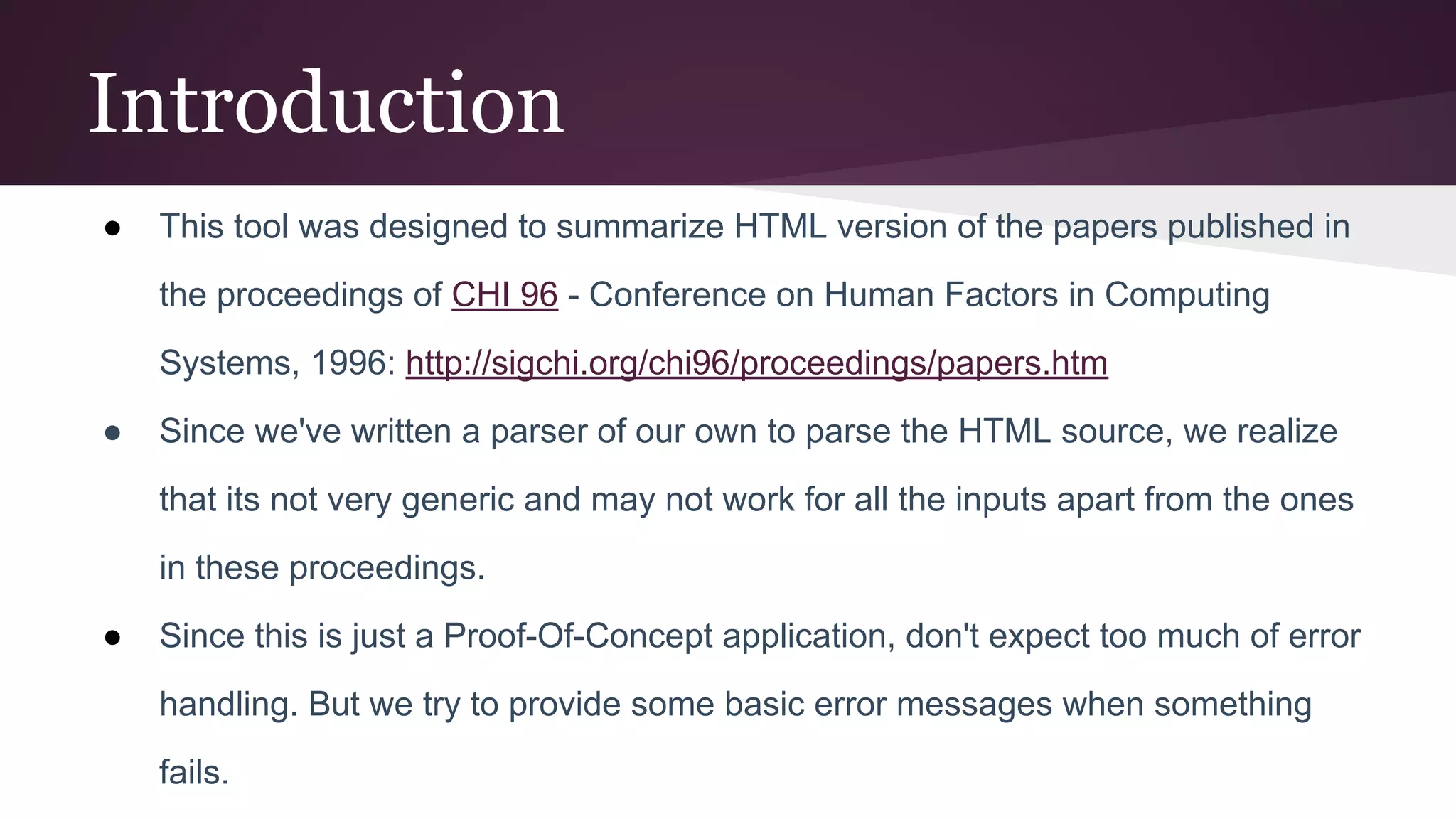 Introduction

● This tool was designed to summarize HTML version of the papers published in the proceedings of CHI 96 - Conference on Human Factors in Computing Systems, 1996: http://sigchi.org/chi96/proceedings/papers.htm

● Since we've written a parser of our own to parse the HTML source, we realize that its not very generic and may not work for all the inputs apart from the ones in these proceedings.

● Since this is just a Proof-Of-Concept application, don't expect too much of error handling. But we try to provide some basic error messages when something fails.